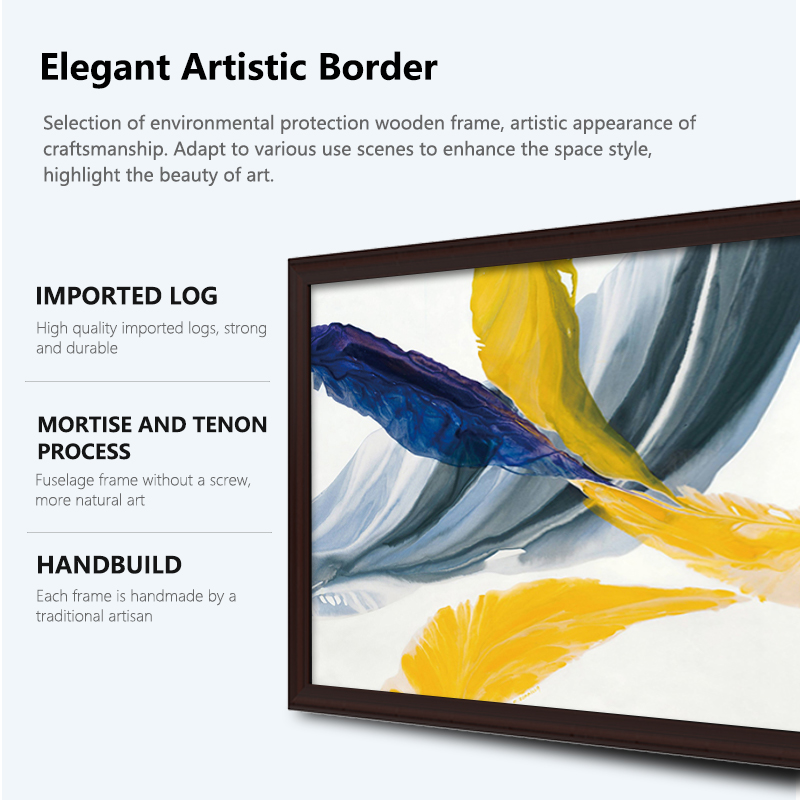 Elegant Artistic Border

Selection of environmental protection wooden frame, artistic appearance of craftsmanship. Adapt to various use scenes to enhance the space style, highlight the beauty of art.

IMPORTED LOG

High quality imported logs, strong and durable

MORTISE AND TENON PROCESS

Fuselage frame without a screw, more natural art

HANDBUILD

Each frame is handmade by a traditional artisan